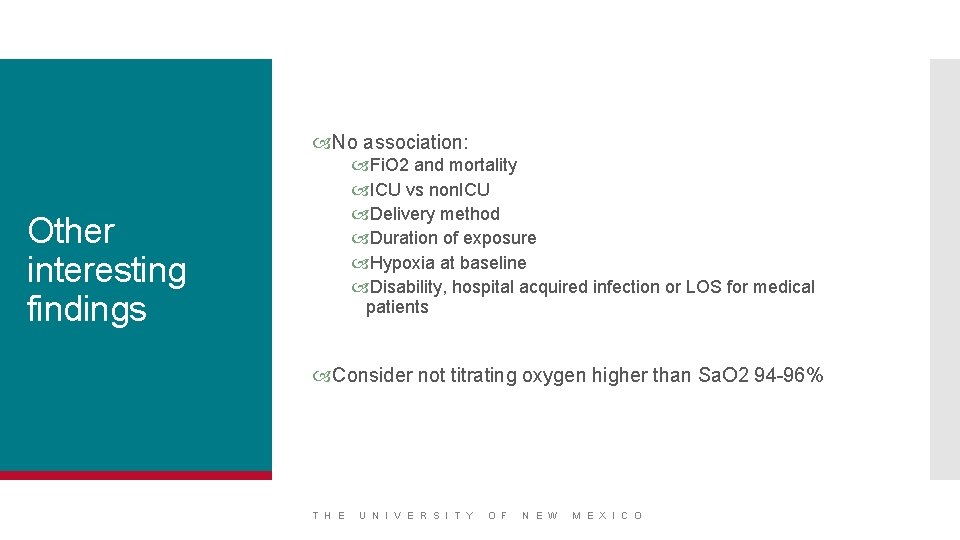 Other interesting findings

No association:

FiO2 and mortality

ICU vs nonICU

Delivery method

Duration of exposure

Hypoxia at baseline

Disability, hospital acquired infection or LOS for medical patients

Consider not titrating oxygen higher than SaO2 94-96%

THE UNIVERSITY OF NEW MEXICO